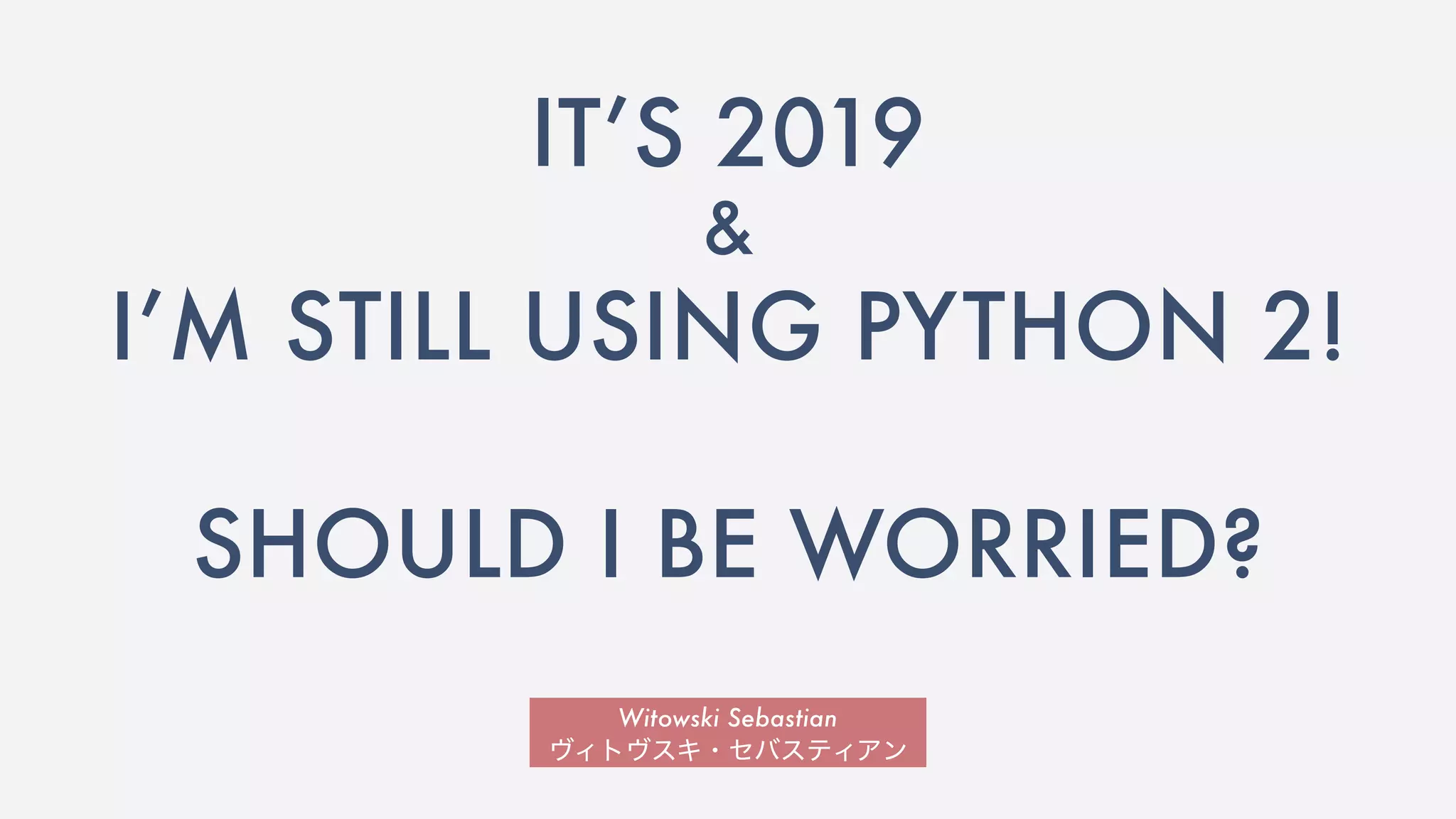 IT'S 2019
&
I'M STILL USING PYTHON 2!

SHOULD I BE WORRIED?

Witowski Sebastian
ヴィトヴスキ・セバスティアン